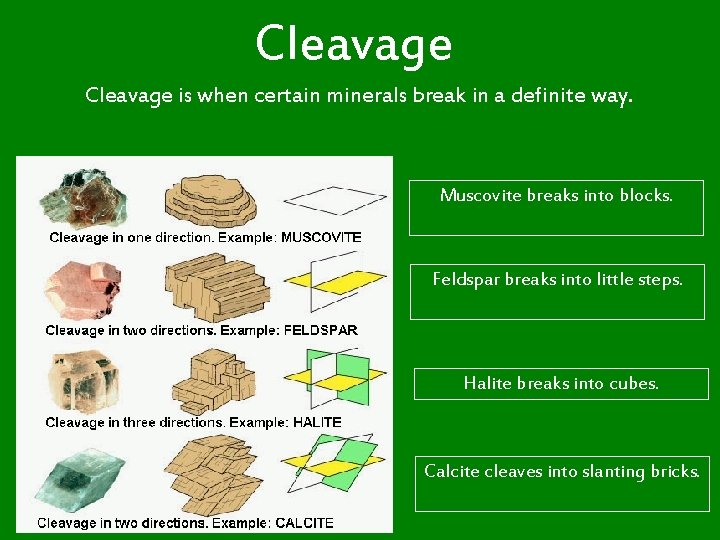 Cleavage

Cleavage is when certain minerals break in a definite way.

Cleavage in one direction. Example: MUSCOVITE

Cleavage in two directions. Example: FELDSPAR

Cleavage in three directions. Example: HALITE

Cleavage in two directions. Example: CALCITE

Muscovite breaks into blocks.

Feldspar breaks into little steps.

Halite breaks into cubes.

Calcite cleaves into slanting bricks.